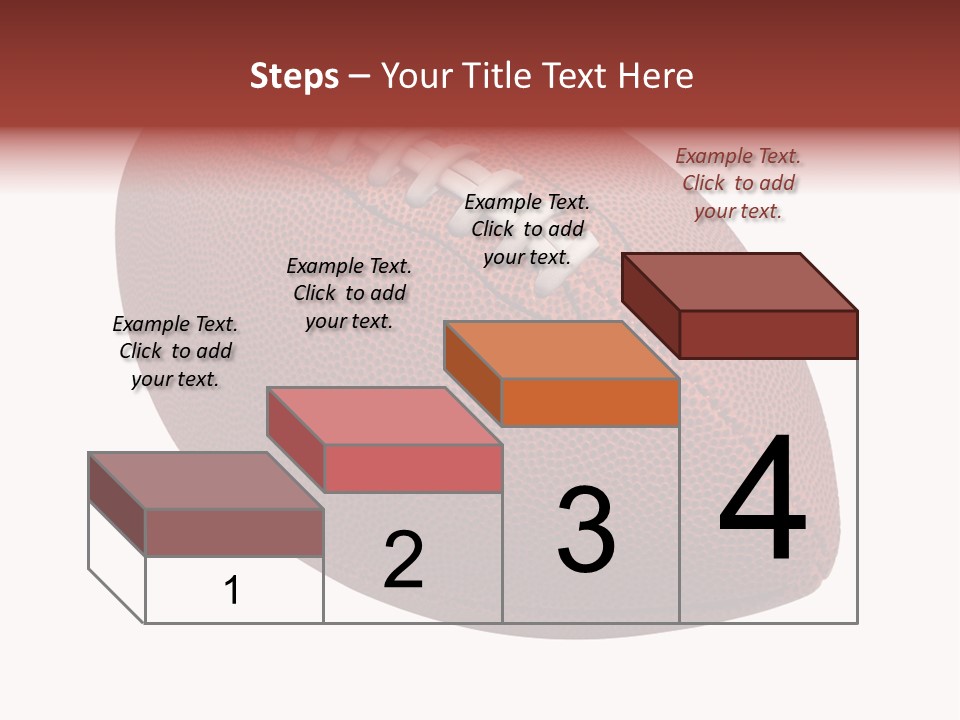 Steps – Your Title Text Here

Example Text. Click to add your text.

Example Text. Click to add your text.

Example Text. Click to add your text.

Example Text. Click to add your text.

1

2

3

4